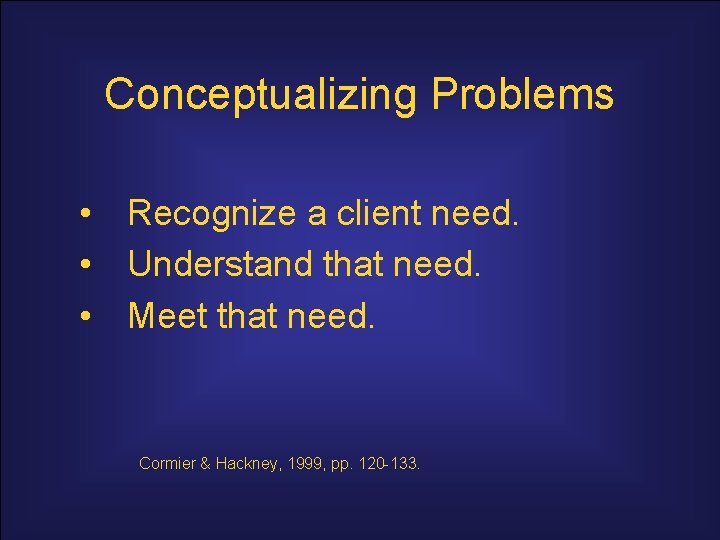 Conceptualizing Problems

• Recognize a client need.
• Understand that need.
• Meet that need.

Cormier & Hackney, 1999, pp. 120-133.